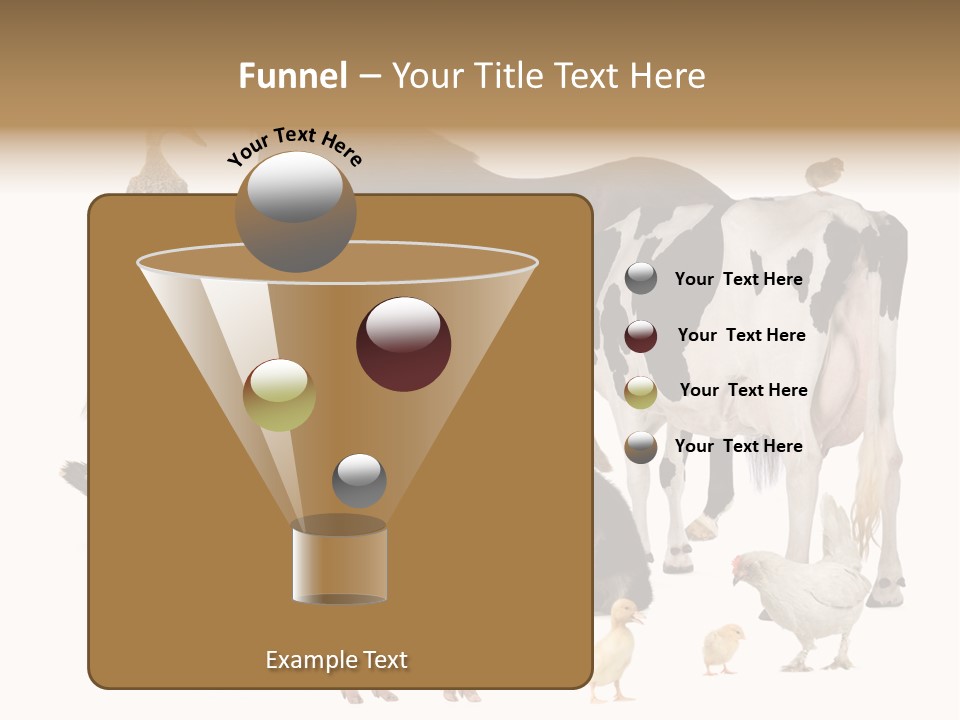 Funnel – Your Title Text Here

Your Text Here

Your Text Here

Your Text Here

Your Text Here

Your Text Here

Example Text